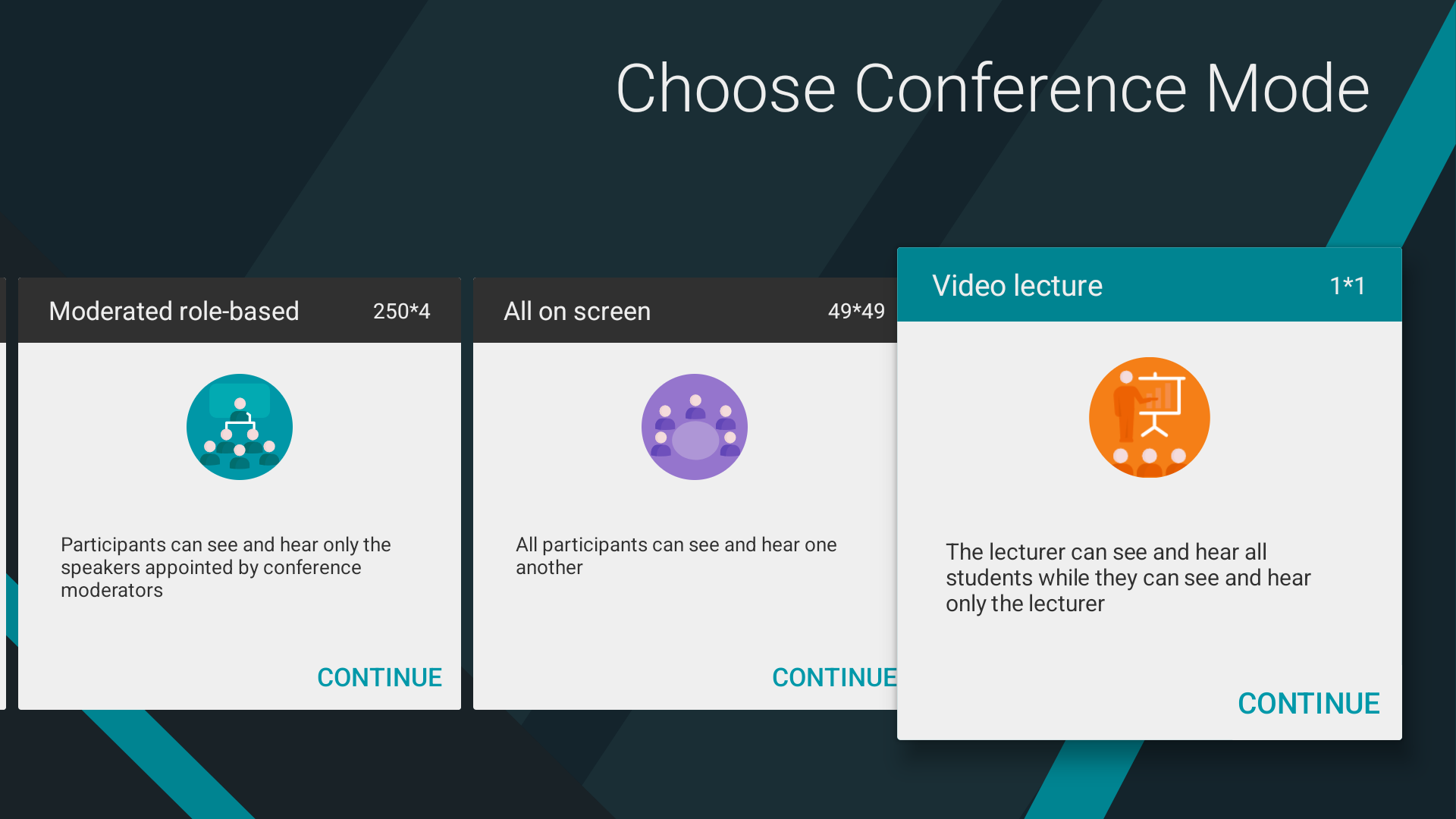 Choose Conference Mode

Moderated role-based 250*4

Participants can see and hear only the speakers appointed by conference moderators

CONTINUE

All on screen 49*49

All participants can see and hear one another

CONTINUE

Video lecture 1*1

The lecturer can see and hear all students while they can see and hear only the lecturer

CONTINUE